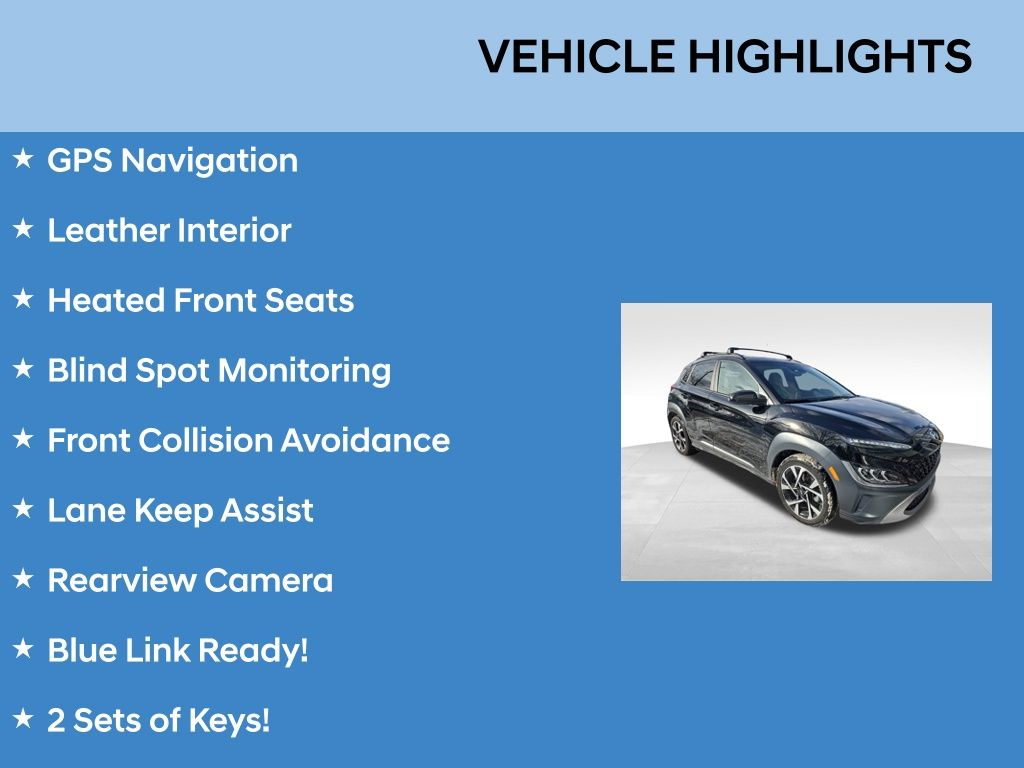 VEHICLE HIGHLIGHTS

★ GPS Navigation

★ Leather Interior

★ Heated Front Seats

★ Blind Spot Monitoring

★ Front Collision Avoidance

★ Lane Keep Assist

★ Rearview Camera

★ Blue Link Ready!

★ 2 Sets of Keys!